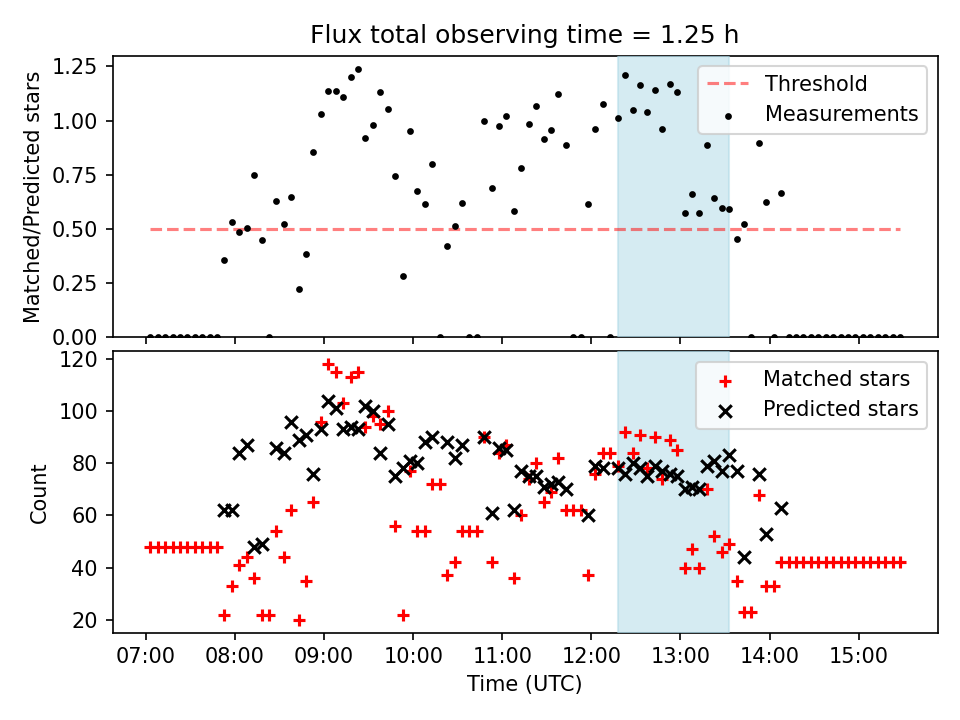 Flux total observing time = 1.25 h

Matched/Predicted stars

1.25
1.00
0.75
0.50
0.25
0.00

Threshold
Measurements

Count

120
100
80
60
40
20

Matched stars
Predicted stars

07:00
08:00
09:00
10:00
11:00
12:00
13:00
14:00
15:00

Time (UTC)